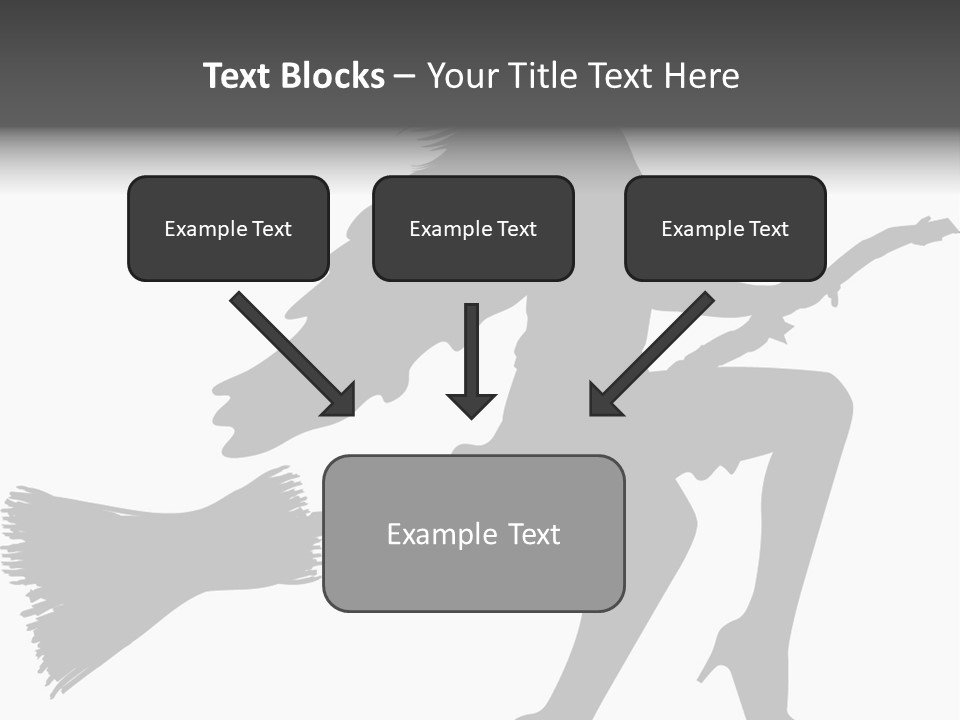 Text Blocks – Your Title Text Here

Example Text

Example Text

Example Text

Example Text